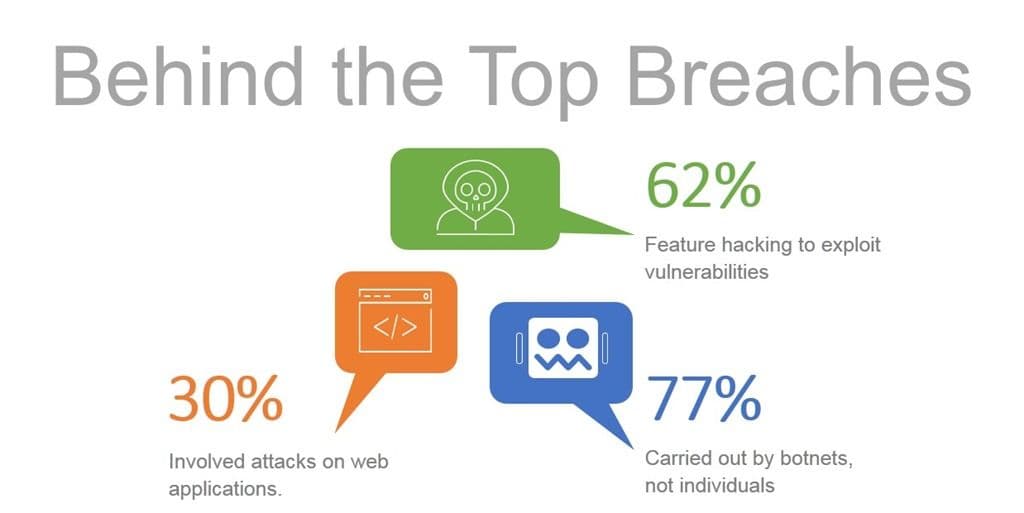 Behind the Top Breaches

62%

Feature hacking to exploit vulnerabilities

</>

30%

Involved attacks on web applications.

77%

Carried out by botnets, not individuals